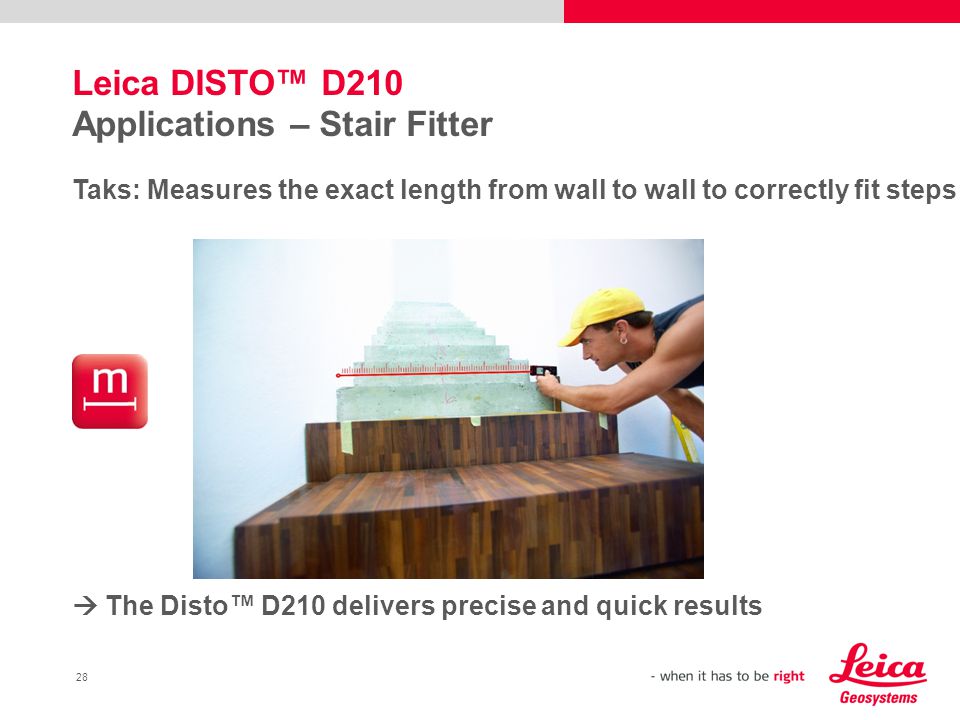 Leica DISTO™ D210
Applications – Stair Fitter

Taks: Measures the exact length from wall to wall to correctly fit steps

m

→ The Disto™ D210 delivers precise and quick results

28

- when it has to be right

Leica
Geosystems